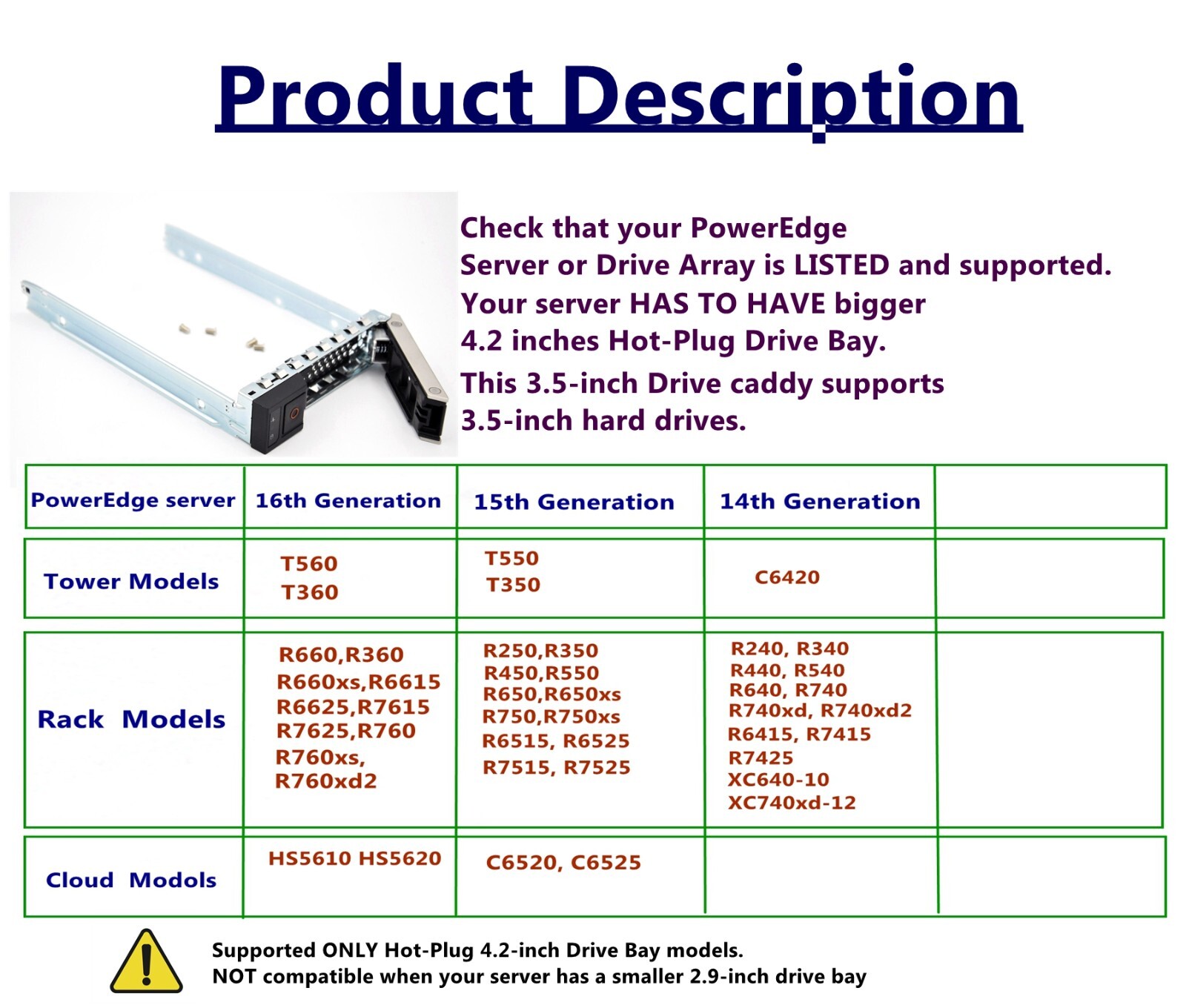 Product Description

Check that your PowerEdge Server or Drive Array is LISTED and supported. Your server HAS TO HAVE bigger 4.2 inches Hot-Plug Drive Bay.

This 3.5-inch Drive caddy supports 3.5-inch hard drives.

| PowerEdge server | 16th Generation | 15th Generation | 14th Generation | |
|---|---|---|---|---|
| Tower Models | T560 T360 | T550 T350 | C6420 | |
| Rack Models | R660,R360 R660xs,R6615 R6625,R7615 R7625,R760 R760xs, R760xd2 | R250,R350 R450,R550 R650,R650xs R750,R750xs R6515, R6525 R7515, R7525 | R240, R340 R440, R540 R640, R740 R740xd, R740xd2 R6415, R7415 R7425 XC640-10 XC740xd-12 | |
| Cloud Modols | HS5610 HS5620 | C6520, C6525 | | |

Supported ONLY Hot-Plug 4.2-inch Drive Bay models.
NOT compatible when your server has a smaller 2.9-inch drive bay